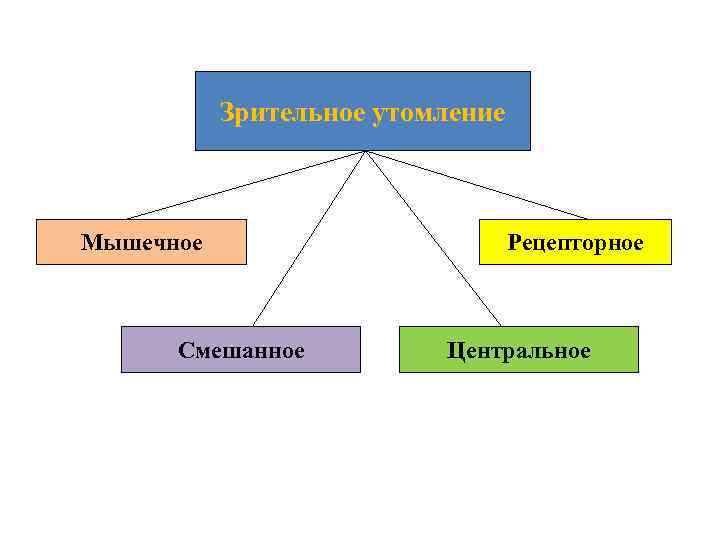 Зрительное утомление

Мышечное

Рецепторное

Смешанное

Центральное